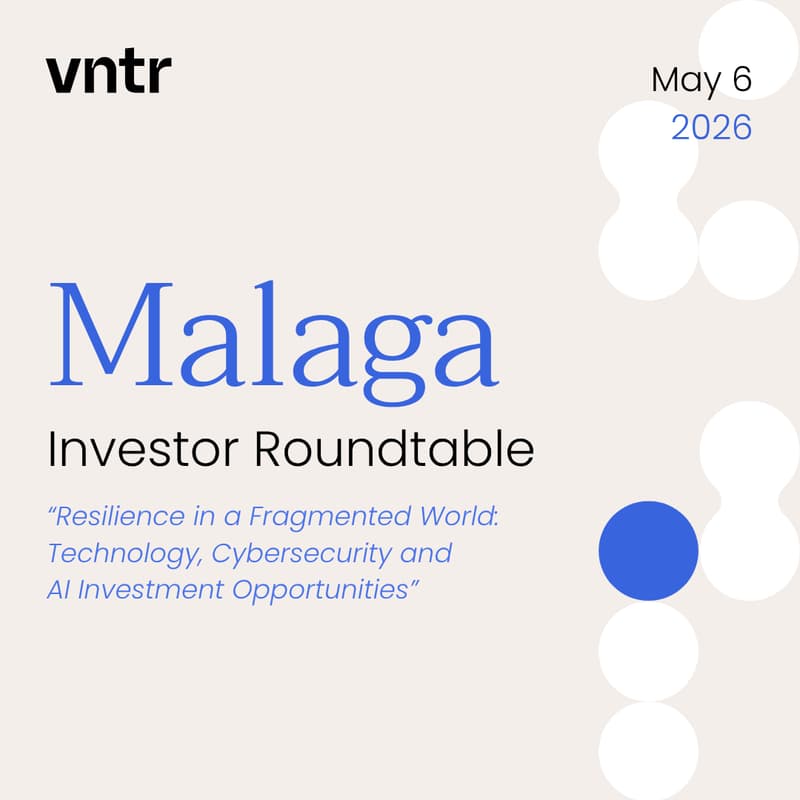 vntr

May 6
2026

Malaga
Investor Roundtable

“Resilience in a Fragmented World: Technology, Cybersecurity and AI Investment Opportunities”